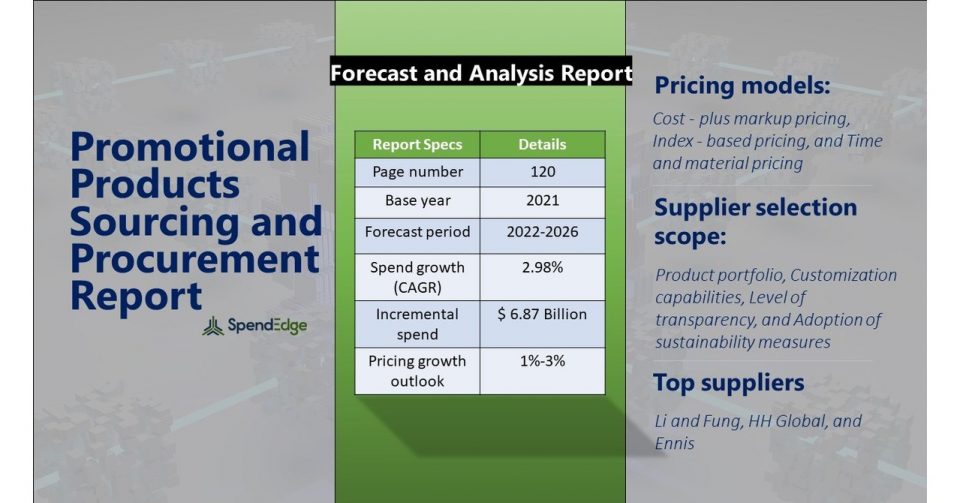 Promotional Products Sourcing and Procurement Report

SpendEdge

Forecast and Analysis Report

| Report Specs | Details |
|---|---|
| Page number | 120 |
| Base year | 2021 |
| Forecast period | 2022-2026 |
| Spend growth (CAGR) | 2.98% |
| Incremental spend | $ 6.87 Billion |
| Pricing growth outlook | 1%-3% |

Pricing models:

Cost - plus markup pricing, Index - based pricing, and Time and material pricing

Supplier selection scope:

Product portfolio, Customization capabilities, Level of transparency, and Adoption of sustainability measures

Top suppliers

Li and Fung, HH Global, and Ennis